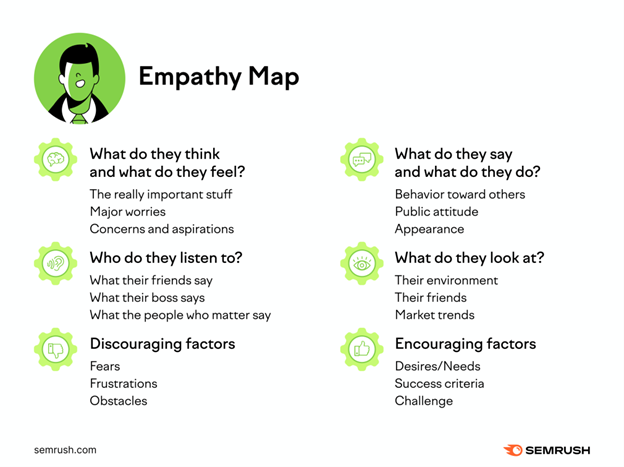 Empathy Map

What do they think and what do they feel?

The really important stuff
Major worries
Concerns and aspirations

Who do they listen to?

What their friends say
What their boss says
What the people who matter say

Discouraging factors

Fears
Frustrations
Obstacles

What do they say and what do they do?

Behavior toward others
Public attitude
Appearance

What do they look at?

Their environment
Their friends
Market trends

Encouraging factors

Desires/Needs
Success criteria
Challenge

semrush.com

SEMRUSH